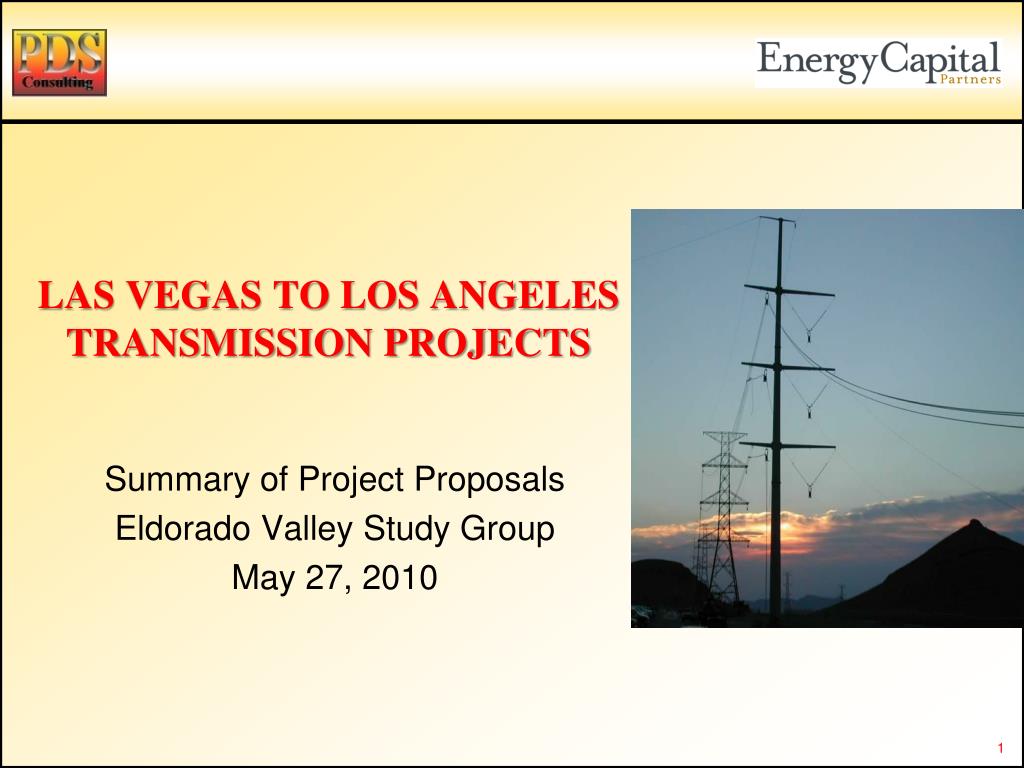 PDS
Consulting

EnergyCapital
Partners

LAS VEGAS TO LOS ANGELES TRANSMISSION PROJECTS

Summary of Project Proposals
Eldorado Valley Study Group
May 27, 2010

1